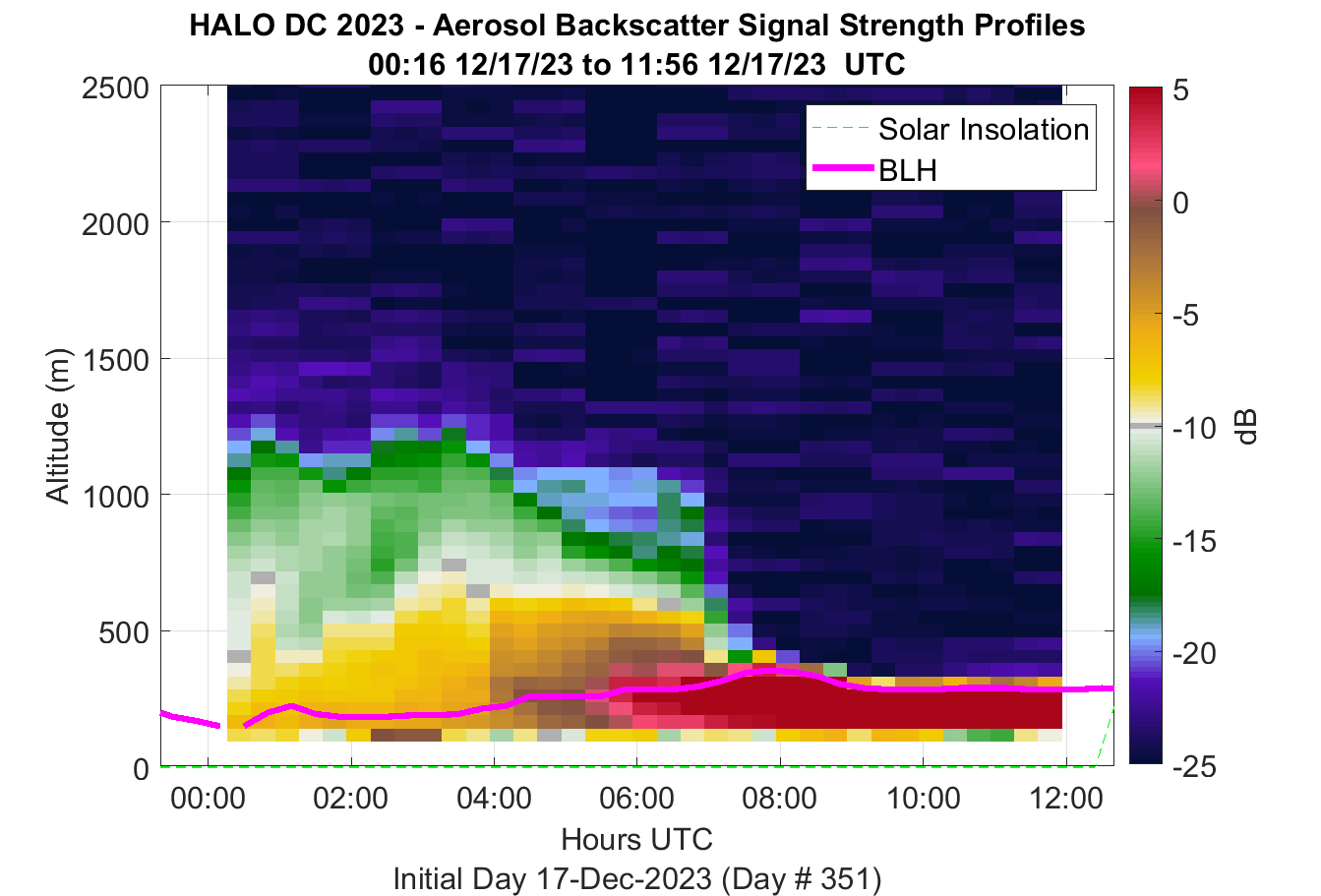 HALO DC 2023 - Aerosol Backscatter Signal Strength Profiles
00:16 12/17/23 to 11:56 12/17/23 UTC

Solar Insolation
BLH

Altitude (m)
2500
2000
1500
1000
500
0

00:00
02:00
04:00
06:00
08:00
10:00
12:00
Hours UTC
Initial Day 17-Dec-2023 (Day # 351)

5
0
-5
-10
-15
-20
-25
dB